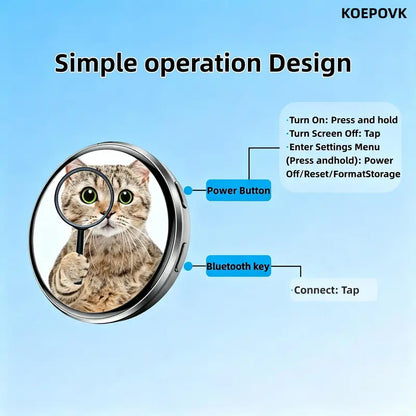 KOEPOVK

Simple operation Design

·Turn On: Press and hold
·Turn Screen Off: Tap
·Enter Settings Menu (Press andhold): Power Off/Reset/FormatStorage

Power Button

Bluetooth key

·Connect: Tap